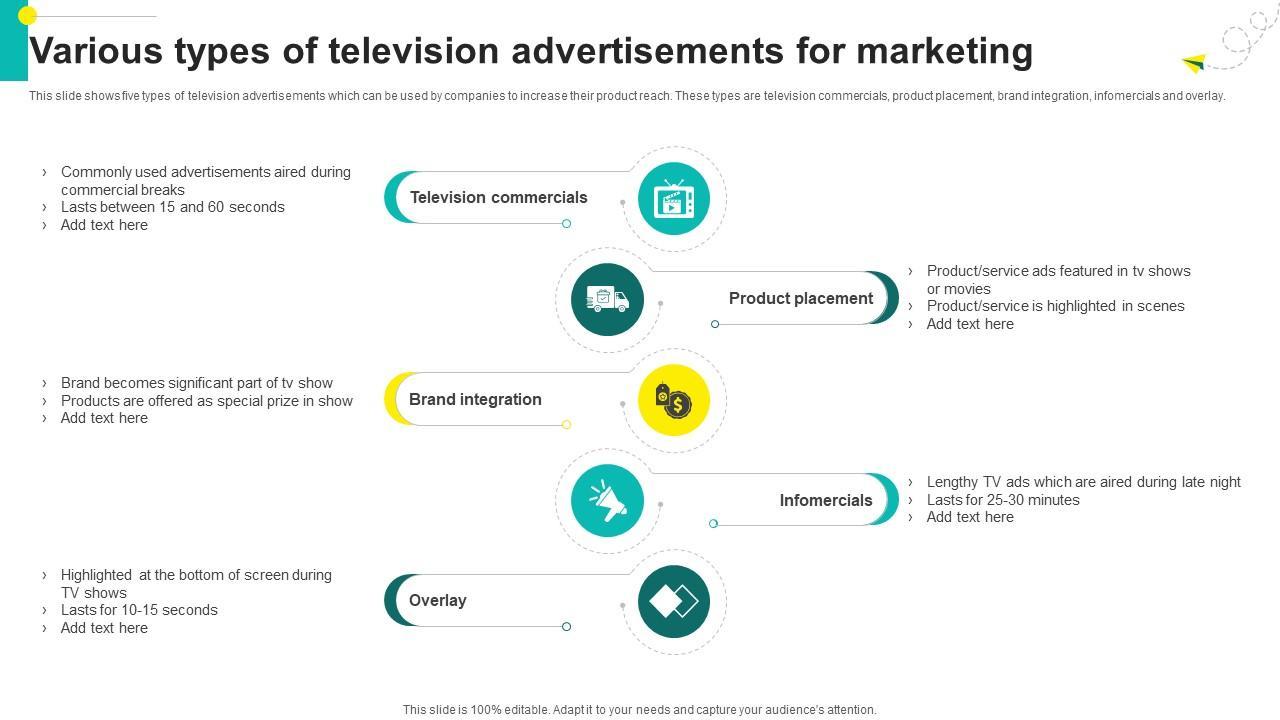 Various types of television advertisements for marketing

This slide shows five types of television advertisements which can be used by companies to increase their product reach. These types are television commercials, product placement, brand integration, infomercials and overlay.

› Commonly used advertisements aired during commercial breaks
› Lasts between 15 and 60 seconds
› Add text here

Television commercials

Product placement

› Product/service ads featured in tv shows or movies
› Product/service is highlighted in scenes
› Add text here

› Brand becomes significant part of tv show
› Products are offered as special prize in show
› Add text here

Brand integration

Infomercials

› Lengthy TV ads which are aired during late night
› Lasts for 25-30 minutes
› Add text here

› Highlighted at the bottom of screen during TV shows
› Lasts for 10-15 seconds
› Add text here

Overlay

This slide is 100% editable. Adapt it to your needs and capture your audience's attention.